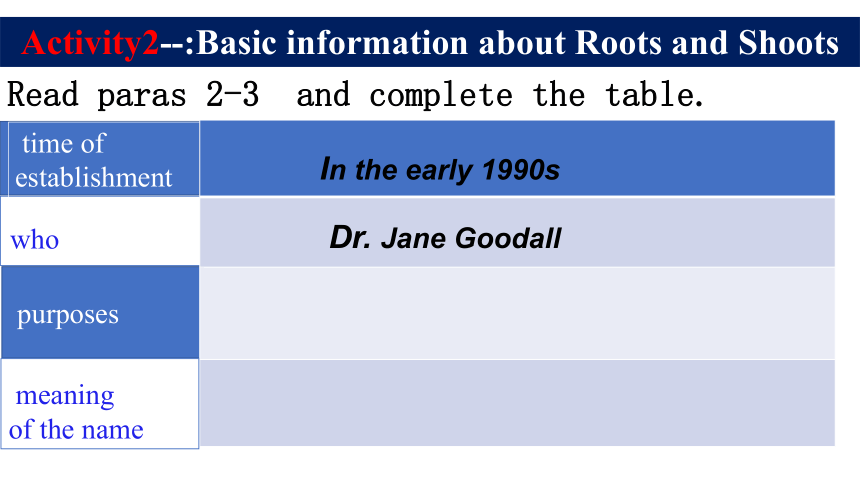 Activity2--:Basic information about Roots and Shoots

Read paras 2-3 and complete the table.

| time of establishment | In the early 1990s |
|---|---|
| who | Dr. Jane Goodall |
| purposes | |
| meaning of the name | |